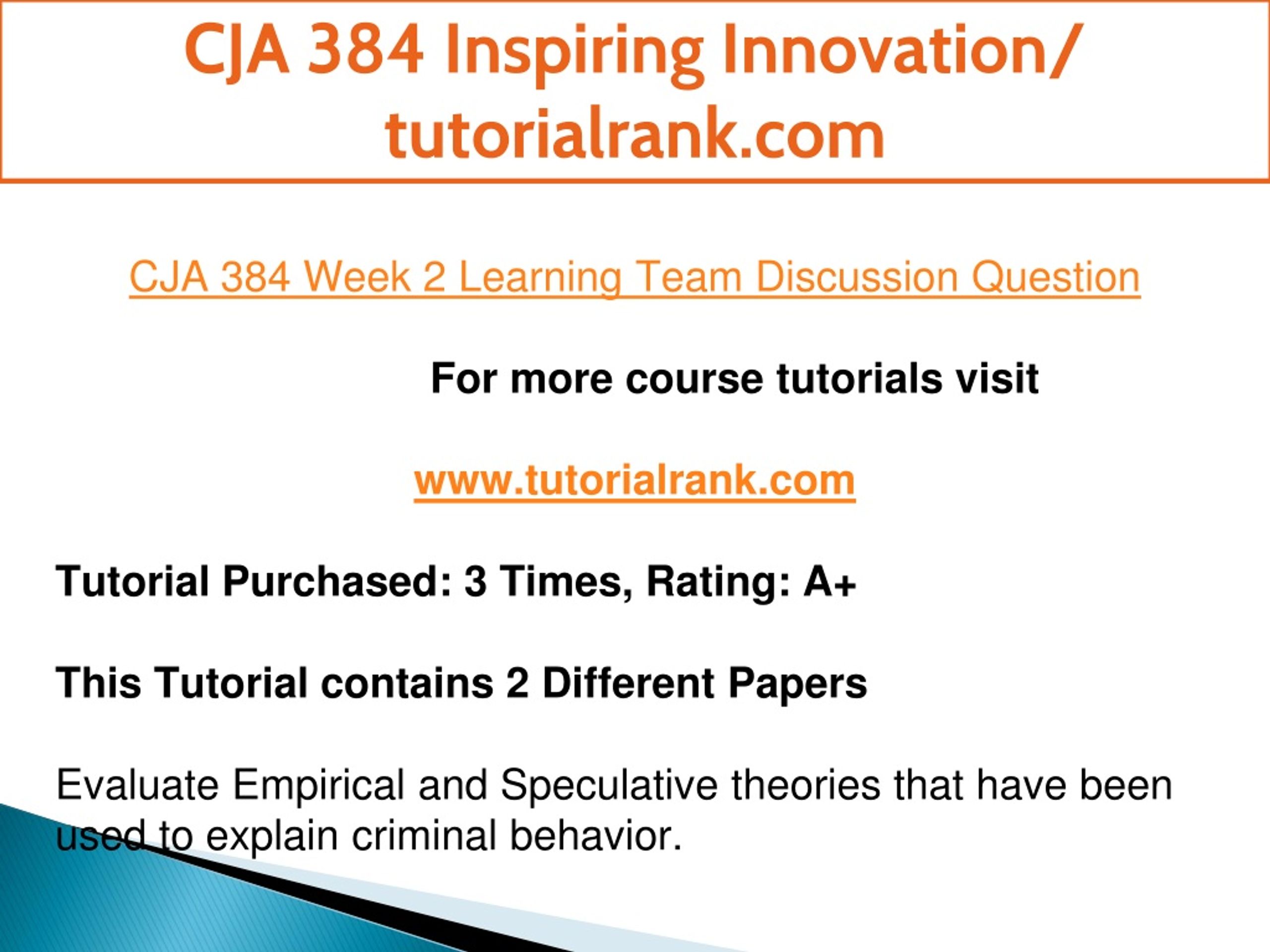 CJA 384 Inspiring Innovation/ tutorialrank.com

CJA 384 Week 2 Learning Team Discussion Question

For more course tutorials visit

www.tutorialrank.com

Tutorial Purchased: 3 Times, Rating: A+

This Tutorial contains 2 Different Papers

Evaluate Empirical and Speculative theories that have been used to explain criminal behavior.